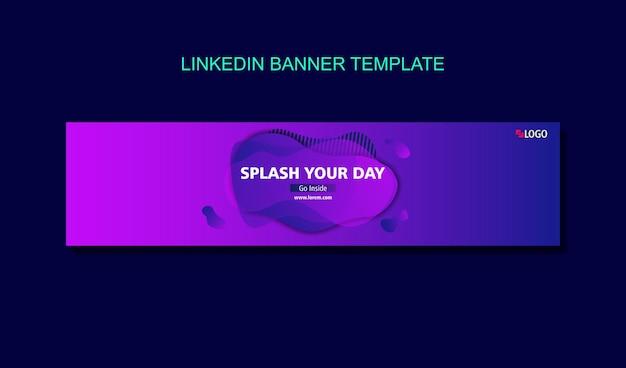 LINKEDIN BANNER TEMPLATE

LOGO

SPLASH YOUR DAY

Go Inside

www.lorem.com